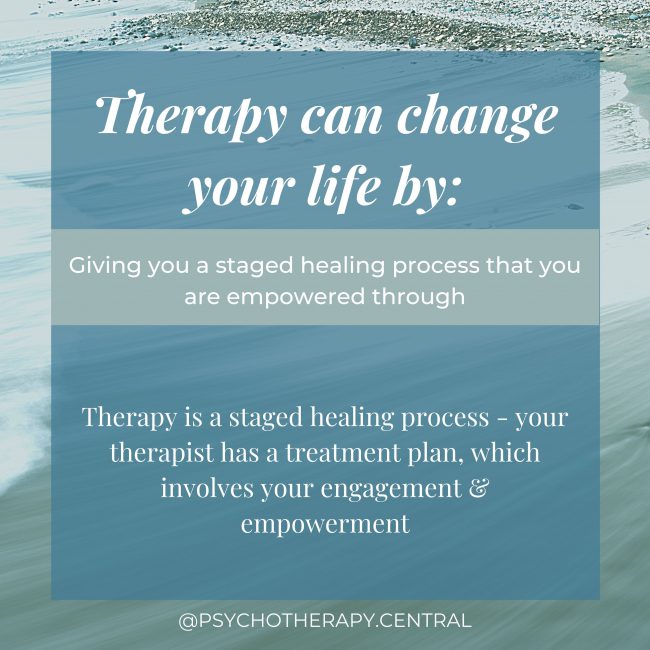 Therapy can change your life by:

Giving you a staged healing process that you are empowered through

Therapy is a staged healing process - your therapist has a treatment plan, which involves your engagement & empowerment

@PSYCHOTHERAPY.CENTRAL